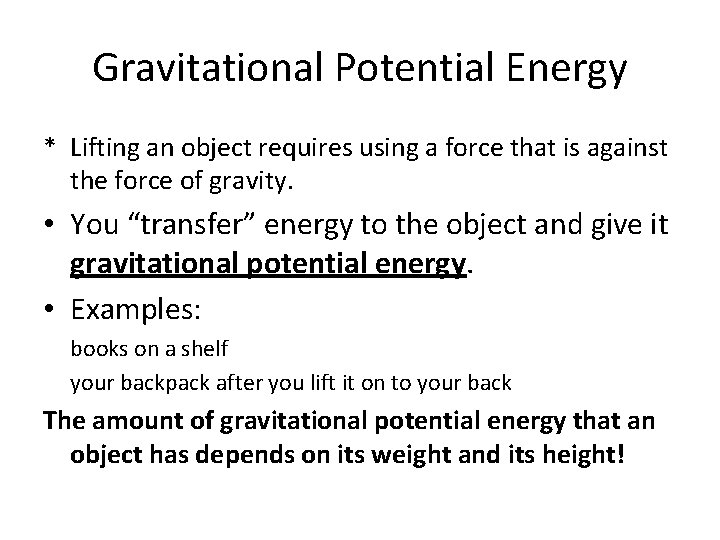 Gravitational Potential Energy

* Lifting an object requires using a force that is against the force of gravity.

• You “transfer” energy to the object and give it gravitational potential energy.

• Examples:

books on a shelf

your backpack after you lift it on to your back

The amount of gravitational potential energy that an object has depends on its weight and its height!